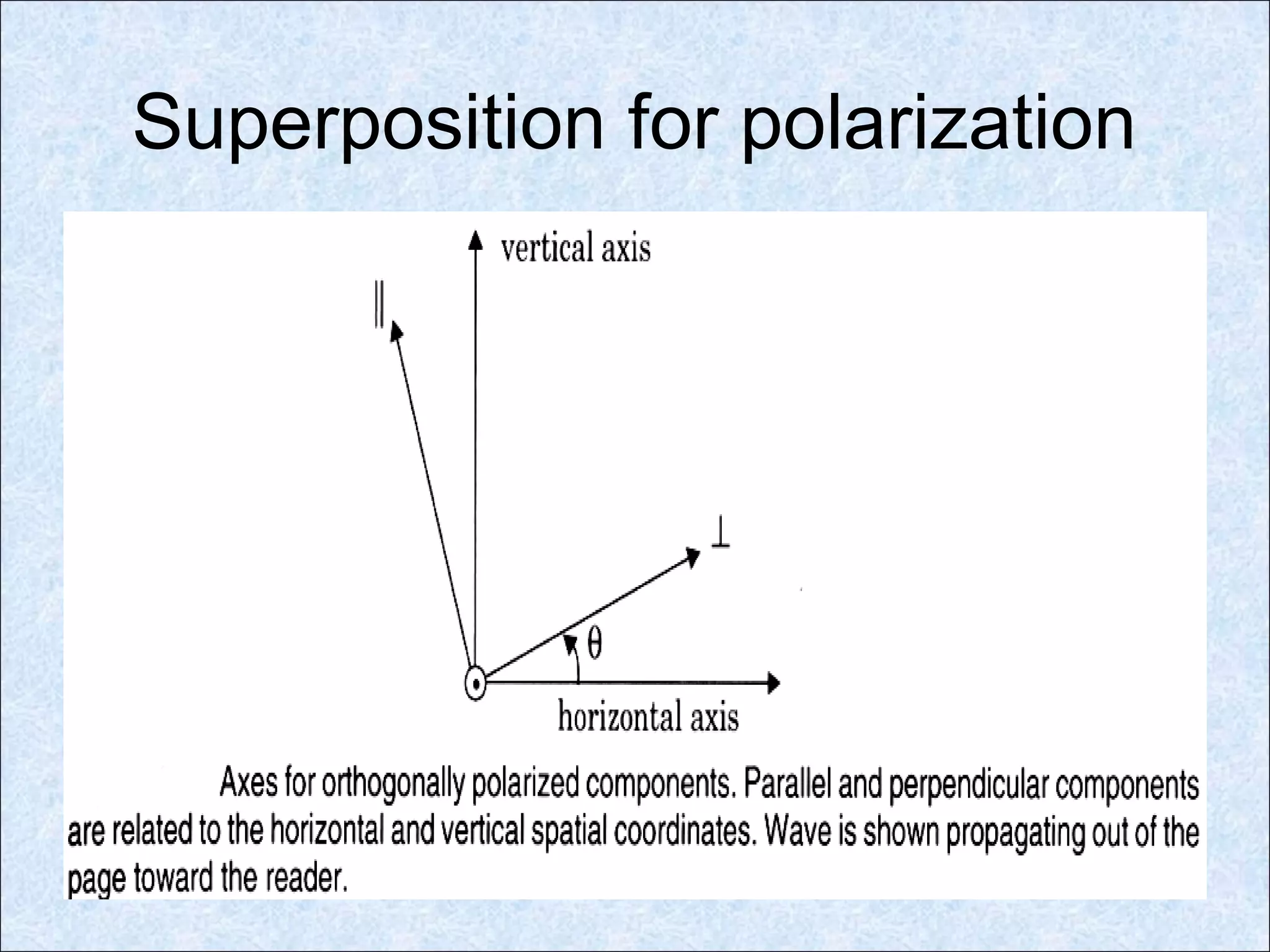 Superposition for polarization

vertical axis

$\parallel$

$\perp$

$\theta$

horizontal axis

Axes for orthogonally polarized components. Parallel and perpendicular components are related to the horizontal and vertical spatial coordinates. Wave is shown propagating out of the page toward the reader.